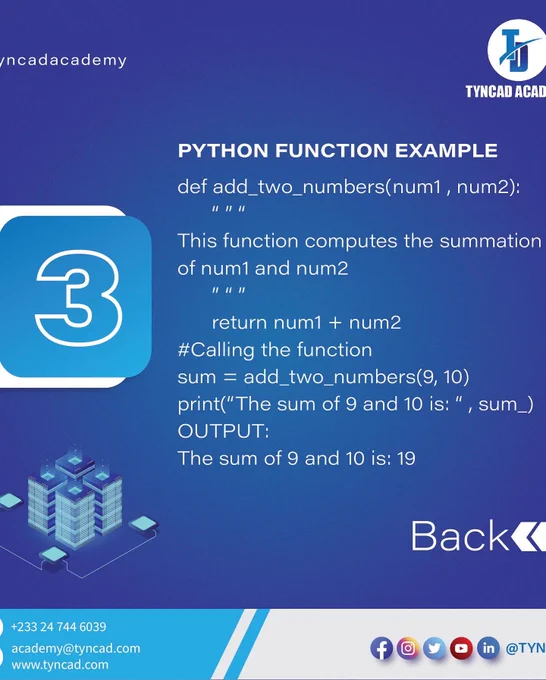 yncadacademy

TYNCAD ACAD

PYTHON FUNCTION EXAMPLE

def add_two_numbers(num1 , num2):
" " "
This function computes the summation of num1 and num2
" " "
return num1 + num2
#Calling the function
sum = add_two_numbers(9, 10)
print("The sum of 9 and 10 is: " , sum_)
OUTPUT:
The sum of 9 and 10 is: 19

3

Back

+233 24 744 6039
academy@tyncad.com
www.tyncad.com

@TYN